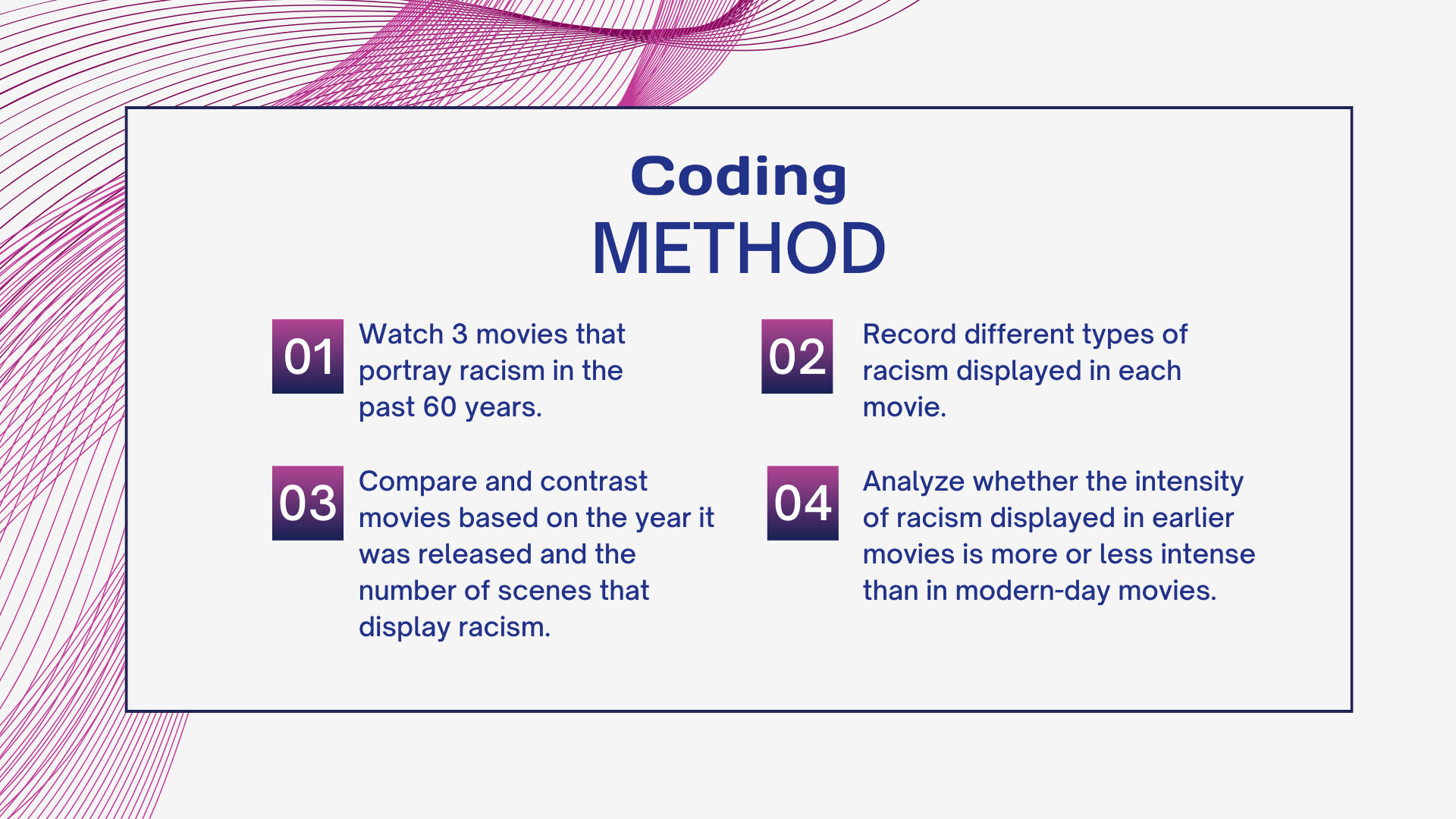 Coding
METHOD

01 Watch 3 movies that portray racism in the past 60 years.

02 Record different types of racism displayed in each movie.

03 Compare and contrast movies based on the year it was released and the number of scenes that display racism.

04 Analyze whether the intensity of racism displayed in earlier movies is more or less intense than in modern-day movies.